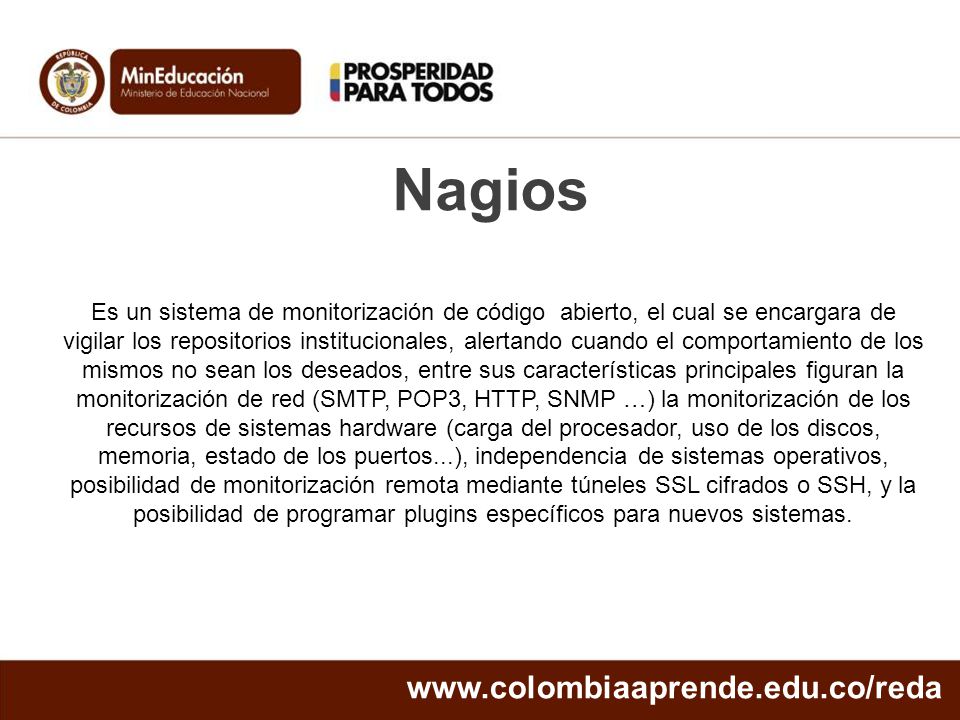 REPÚBLICA DE COLOMBIA

MinEducación
Ministerio de Educación Nacional

PROSPERIDAD PARA TODOS

Nagios

Es un sistema de monitorización de código abierto, el cual se encargara de vigilar los repositorios institucionales, alertando cuando el comportamiento de los mismos no sean los deseados, entre sus características principales figuran la monitorización de red (SMTP, POP3, HTTP, SNMP …) la monitorización de los recursos de sistemas hardware (carga del procesador, uso de los discos, memoria, estado de los puertos...), independencia de sistemas operativos, posibilidad de monitorización remota mediante túneles SSL cifrados o SSH, y la posibilidad de programar plugins específicos para nuevos sistemas.

www.colombiaaprende.edu.co/reda